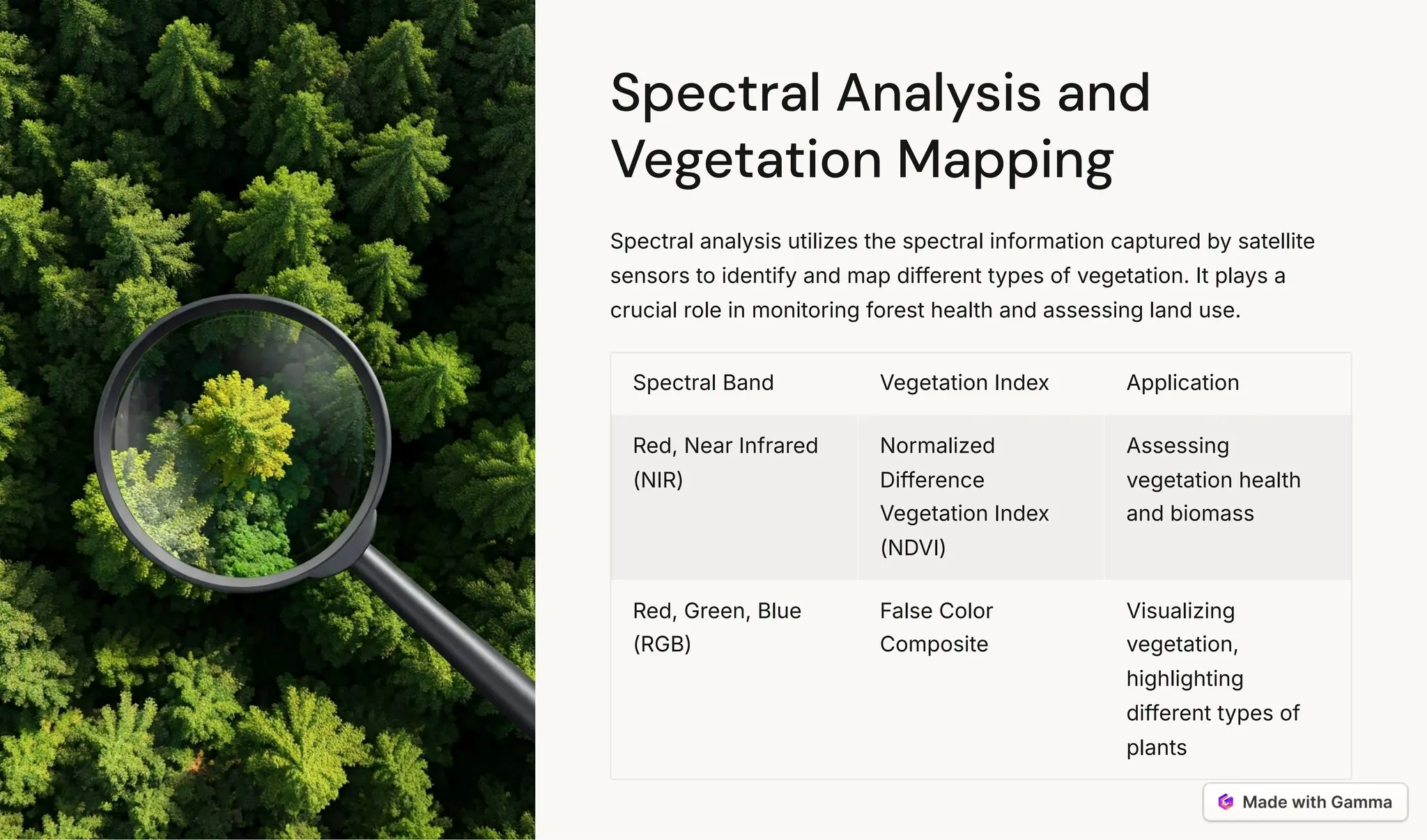 Spectral Analysis and Vegetation Mapping

Spectral analysis utilizes the spectral information captured by satellite sensors to identify and map different types of vegetation. It plays a crucial role in monitoring forest health and assessing land use.

| Spectral Band | Vegetation Index | Application |
|---|---|---|
| Red, Near Infrared (NIR) | Normalized Difference Vegetation Index (NDVI) | Assessing vegetation health and biomass |
| Red, Green, Blue (RGB) | False Color Composite | Visualizing vegetation, highlighting different types of plants |

Made with Gamma